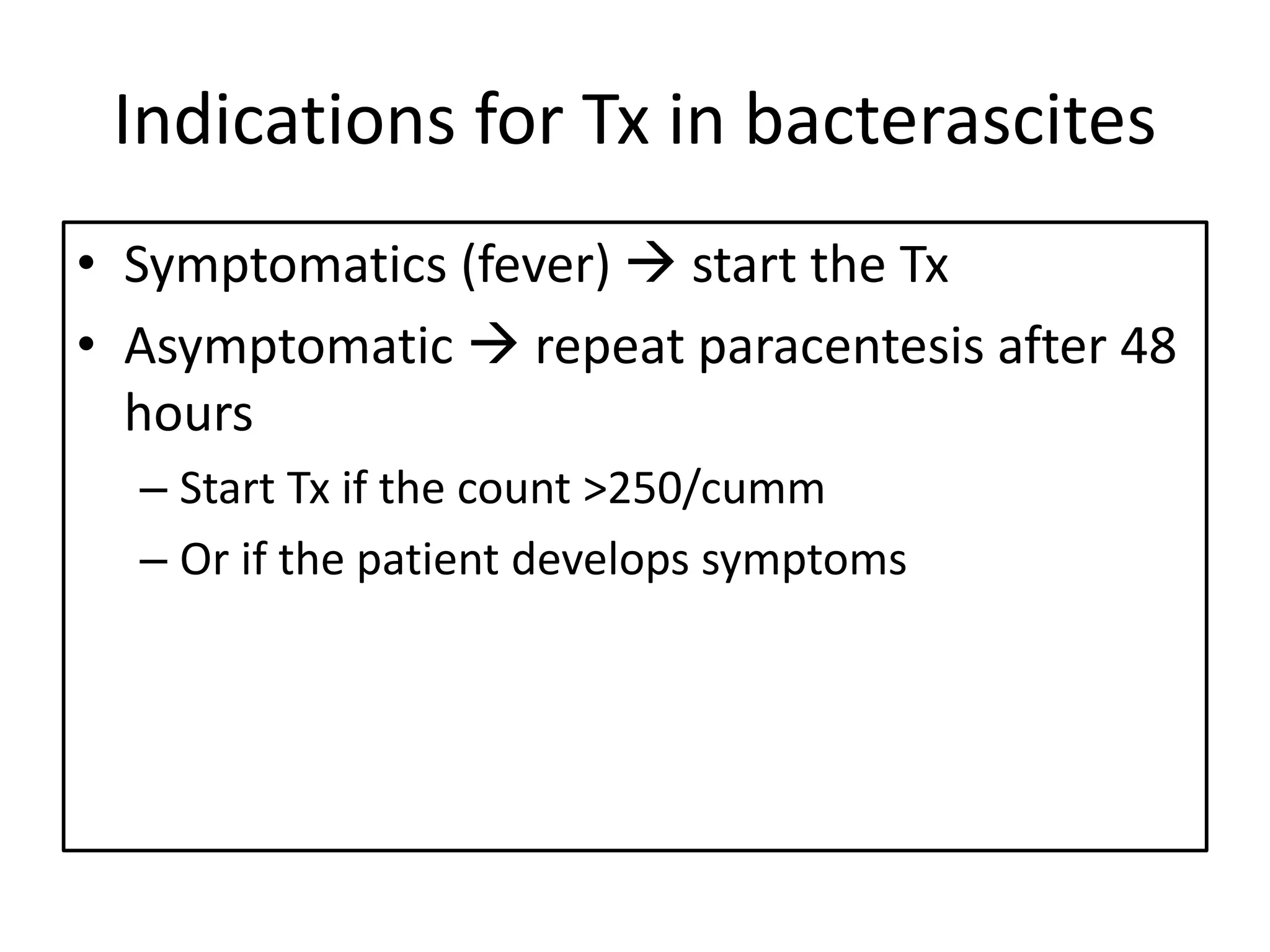 Indications for Tx in bacterascites

• Symptomatics (fever) → start the Tx
• Asymptomatic → repeat paracentesis after 48 hours
– Start Tx if the count >250/cumm
– Or if the patient develops symptoms